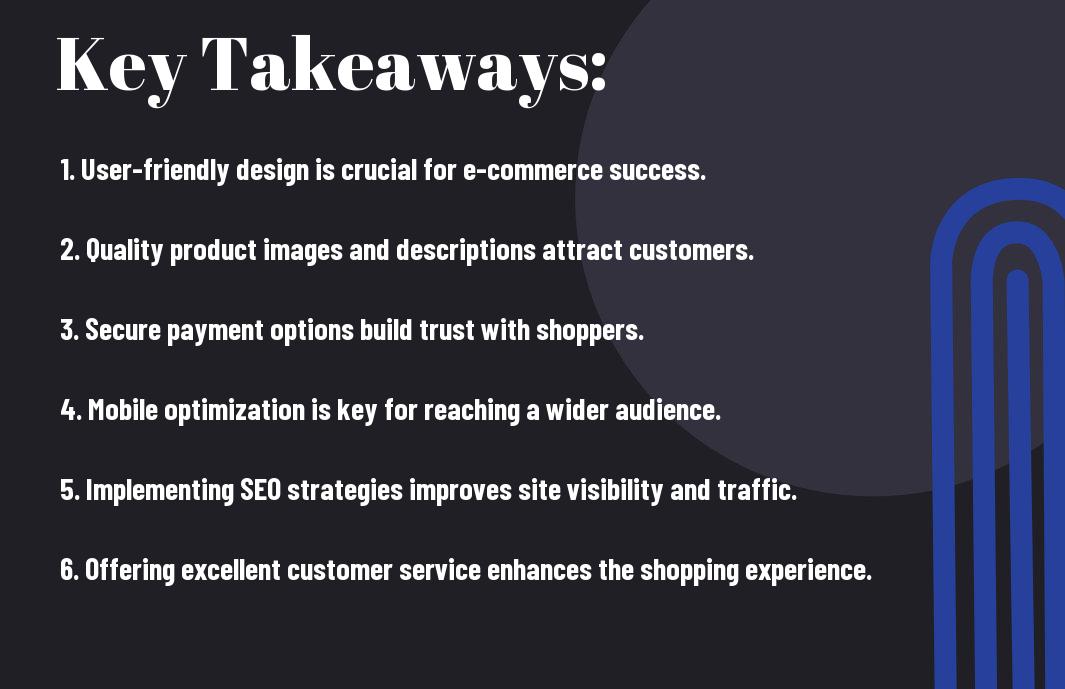 Key Takeaways:

1. User-friendly design is crucial for e-commerce success.

2. Quality product images and descriptions attract customers.

3. Secure payment options build trust with shoppers.

4. Mobile optimization is key for reaching a wider audience.

5. Implementing SEO strategies improves site visibility and traffic.

6. Offering excellent customer service enhances the shopping experience.